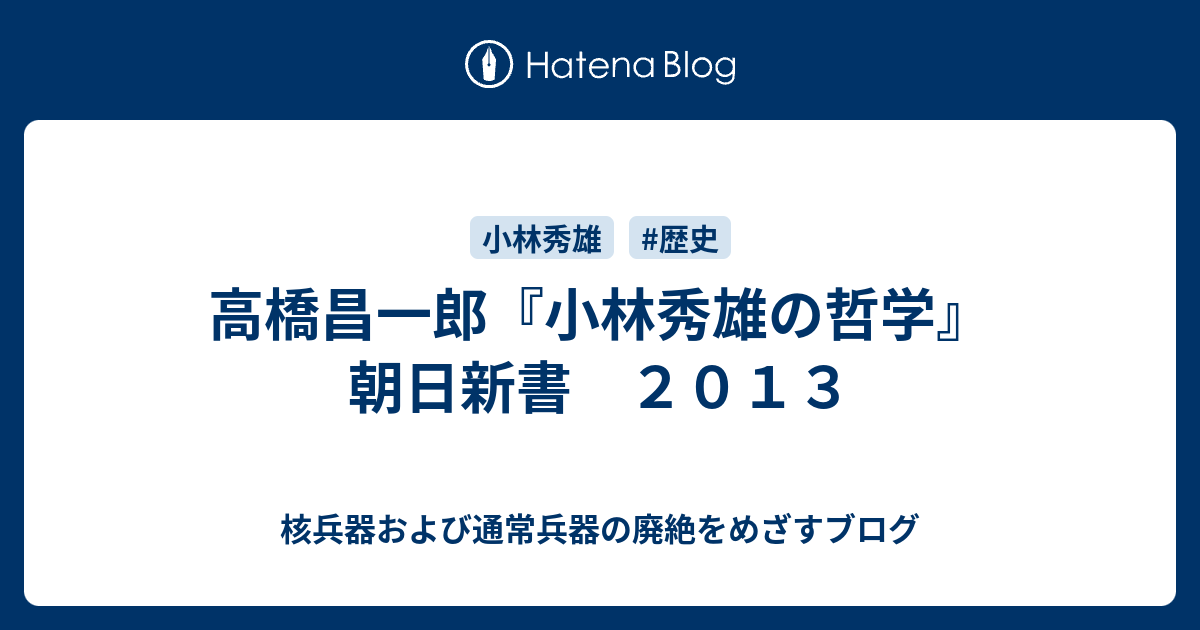 Hatena Blog

小林秀雄 #歴史

高橋昌一郎『小林秀雄の哲学』朝日新書　２０１３

核兵器および通常兵器の廃絶をめざすブログ